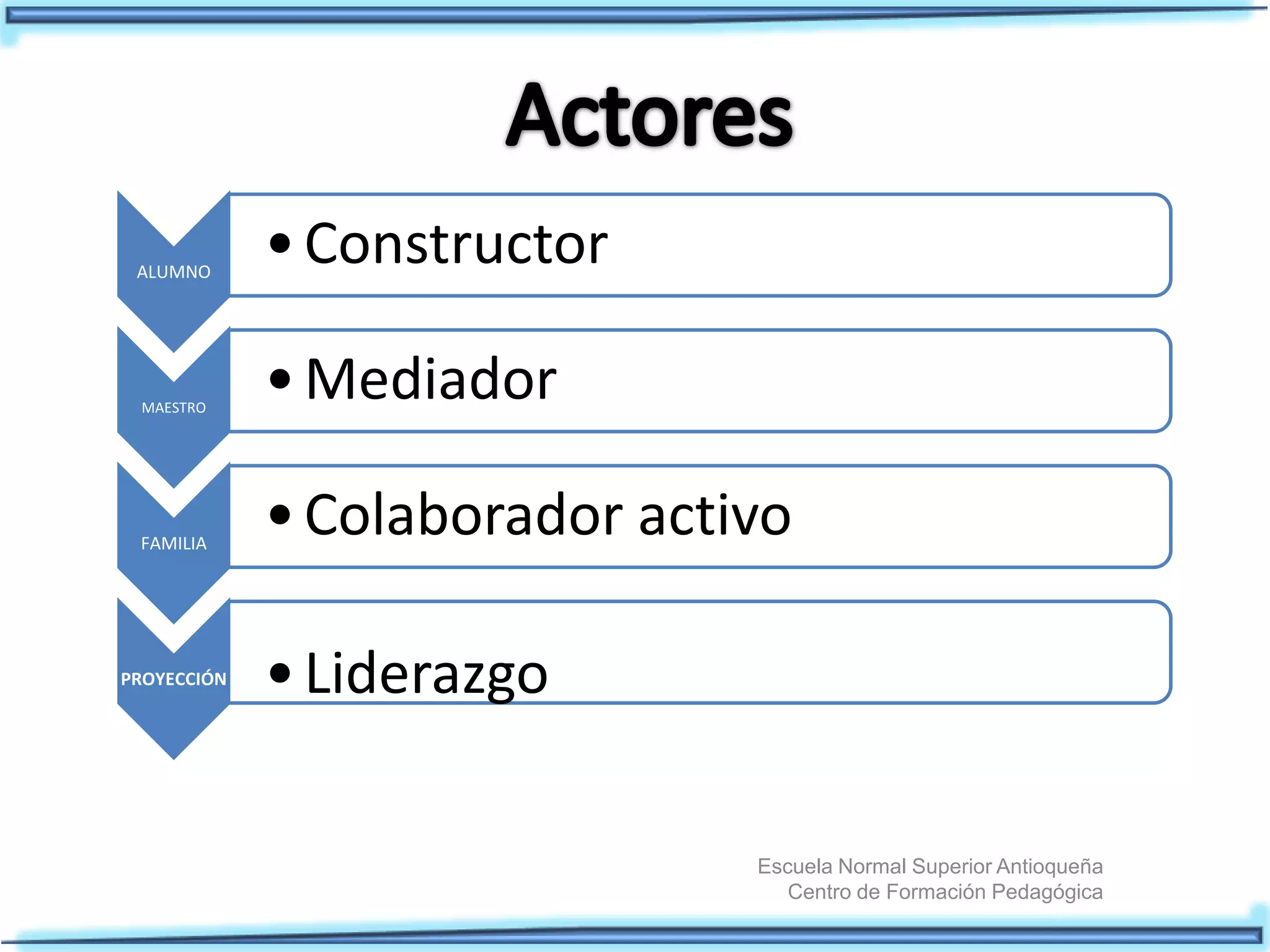 Actores

ALUMNO
• Constructor

MAESTRO
• Mediador

FAMILIA
• Colaborador activo

PROYECCIÓN
• Liderazgo

Escuela Normal Superior Antioqueña
Centro de Formación Pedagógica